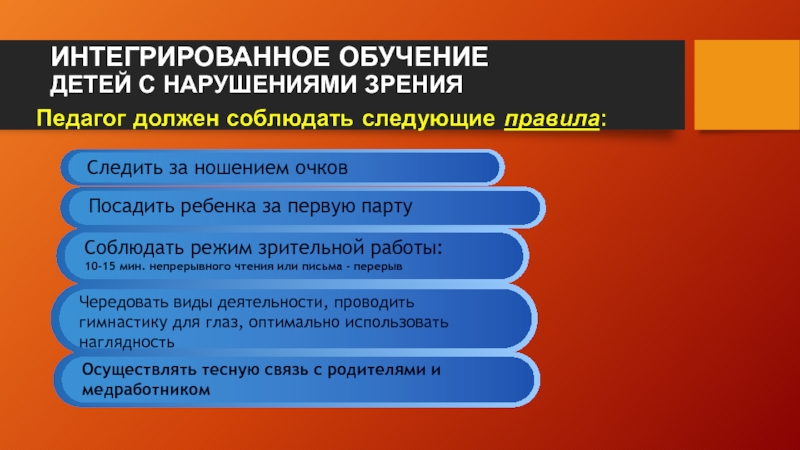 ИНТЕГРИРОВАННОЕ ОБУЧЕНИЕ
ДЕТЕЙ С НАРУШЕНИЯМИ ЗРЕНИЯ

Педагог должен соблюдать следующие правила:

Следить за ношением очков

Посадить ребенка за первую парту

Соблюдать режим зрительной работы:
10-15 мин. непрерывного чтения или письма - перерыв

Чередовать виды деятельности, проводить гимнастику для глаз, оптимально использовать наглядность

Осуществлять тесную связь с родителями и медработником